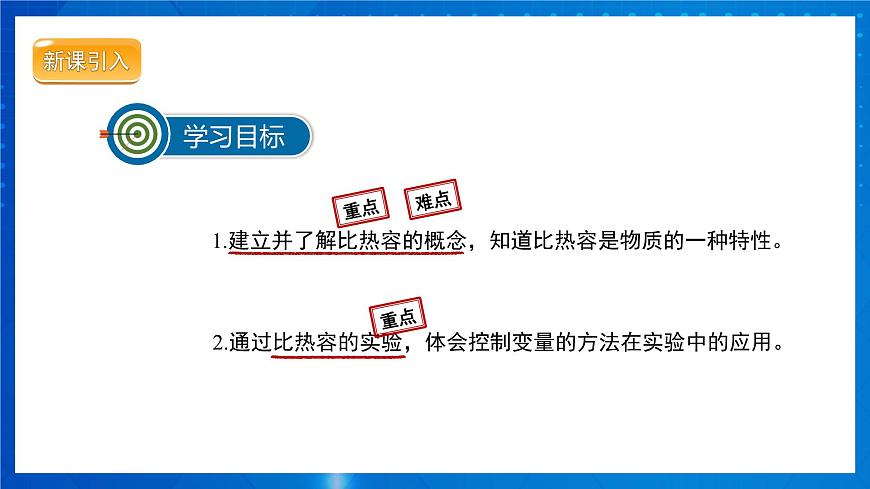 新课引入

学习目标

重点 难点

1.建立并了解比热容的概念，知道比热容是物质的一种特性。

重点

2.通过比热容的实验，体会控制变量的方法在实验中的应用。